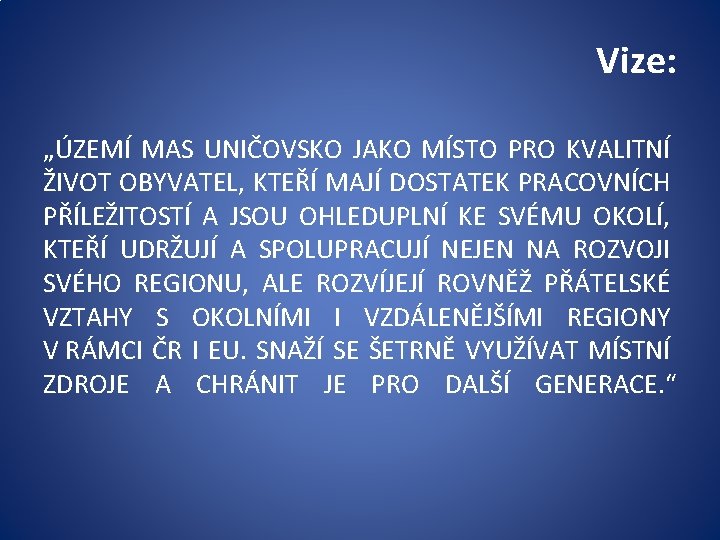 Vize:

„ÚZEMÍ MAS UNIČOVSKO JAKO MÍSTO PRO KVALITNÍ ŽIVOT OBYVATEL, KTEŘÍ MAJÍ DOSTATEK PRACOVNÍCH PŘÍLEŽITOSTÍ A JSOU OHLEDUPLNÍ KE SVÉMU OKOLÍ, KTEŘÍ UDRŽUJÍ A SPOLUPRACUJÍ NEJEN NA ROZVOJI SVÉHO REGIONU, ALE ROZVÍJEJÍ ROVNĚŽ PŘÁTELSKÉ VZTAHY S OKOLNÍMI I VZDÁLENĚJŠÍMI REGIONY V RÁMCI ČR I EU. SNAŽÍ SE ŠETRNĚ VYUŽÍVAT MÍSTNÍ ZDROJE A CHRÁNIT JE PRO DALŠÍ GENERACE.“